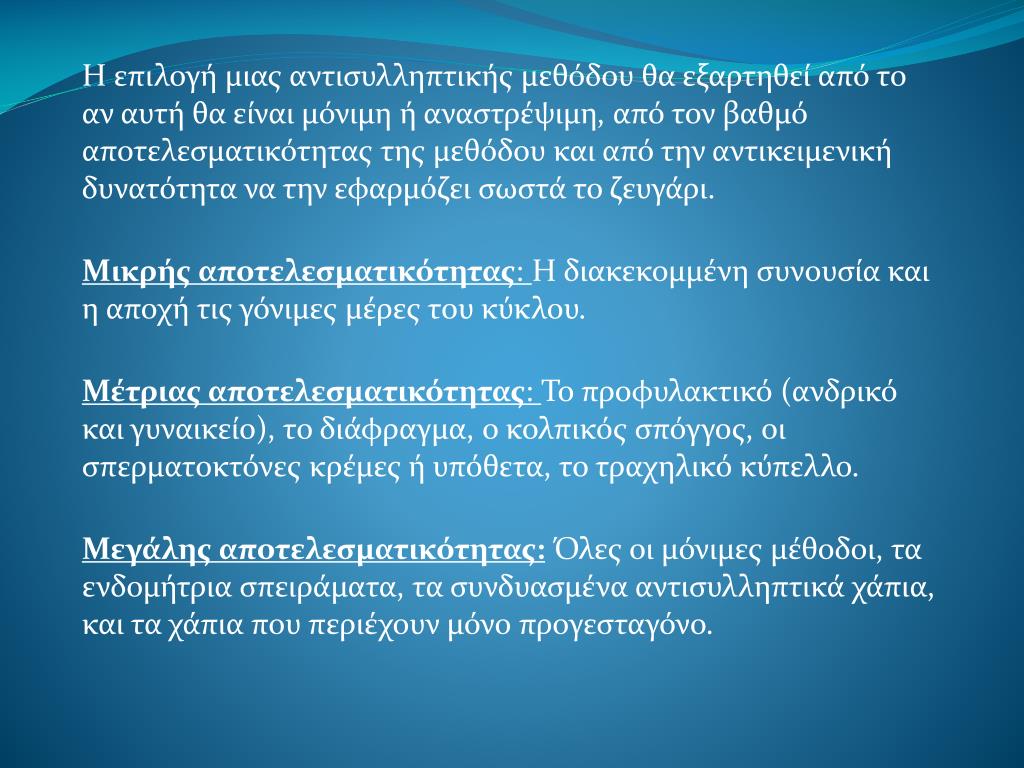 Η επιλογή μιας αντισυλληπτικής μεθόδου θα εξαρτηθεί από το αν αυτή θα είναι μόνιμη ή αναστρέψιμη, από τον βαθμό αποτελεσματικότητας της μεθόδου και από την αντικειμενική δυνατότητα να την εφαρμόζει σωστά το ζευγάρι.

Μικρής αποτελεσματικότητας: Η διακεκομμένη συνουσία και η αποχή τις γόνιμες μέρες του κύκλου.

Μέτριας αποτελεσματικότητας: Το προφυλακτικό (ανδρικό και γυναικείο), το διάφραγμα, ο κολπικός σπόγγος, οι σπερματοκτόνες κρέμες ή υπόθετα, το τραχηλικό κύπελλο.

Μεγάλης αποτελεσματικότητας: Όλες οι μόνιμες μέθοδοι, τα ενδομήτρια σπειράματα, τα συνδυασμένα αντισυλληπτικά χάπια, και τα χάπια που περιέχουν μόνο προγεσταγόνο.